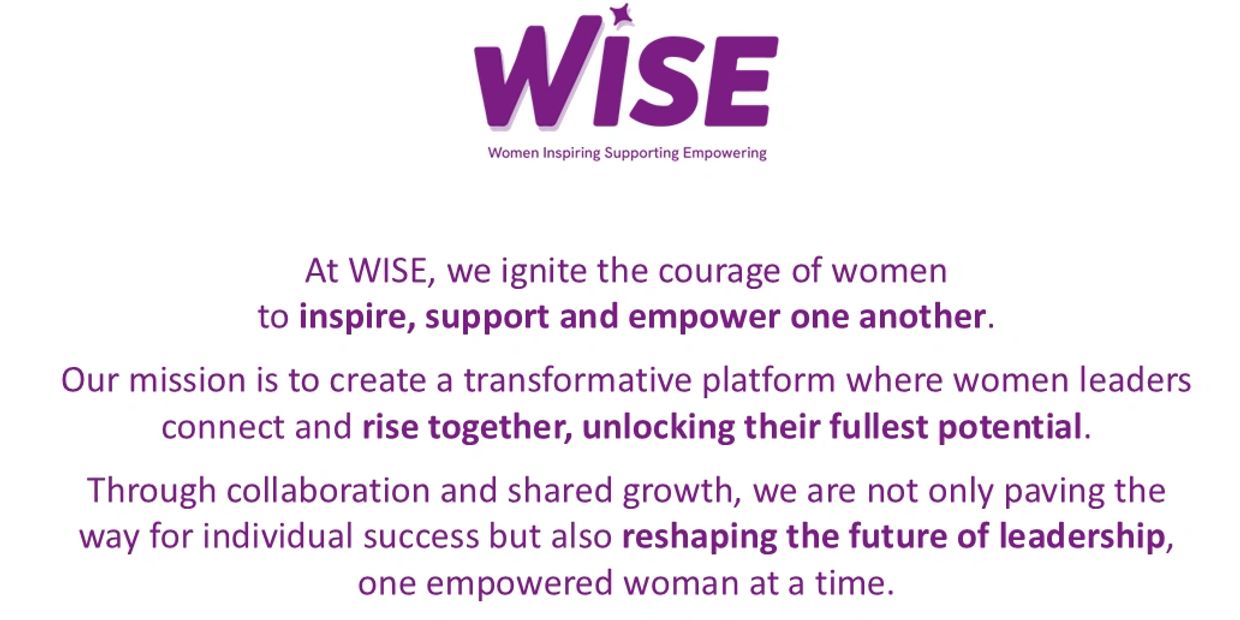 WISE

Women Inspiring Supporting Empowering

At WISE, we ignite the courage of women to inspire, support and empower one another.

Our mission is to create a transformative platform where women leaders connect and rise together, unlocking their fullest potential.

Through collaboration and shared growth, we are not only paving the way for individual success but also reshaping the future of leadership, one empowered woman at a time.